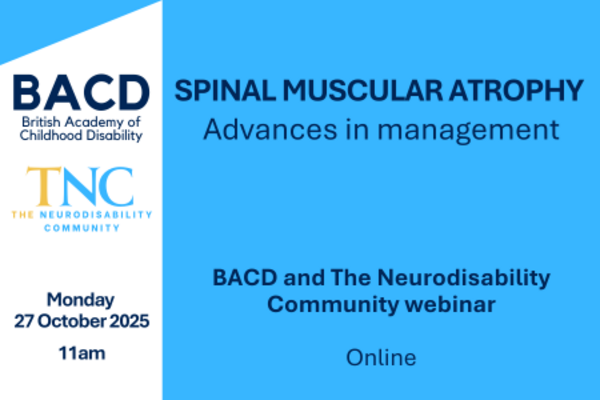 BACD
British Academy of Childhood Disability

TNC
THE NEURODISABILITY COMMUNITY

Monday
27 October 2025

11am

SPINAL MUSCULAR ATROPHY
Advances in management

BACD and The Neurodisability Community webinar

Online